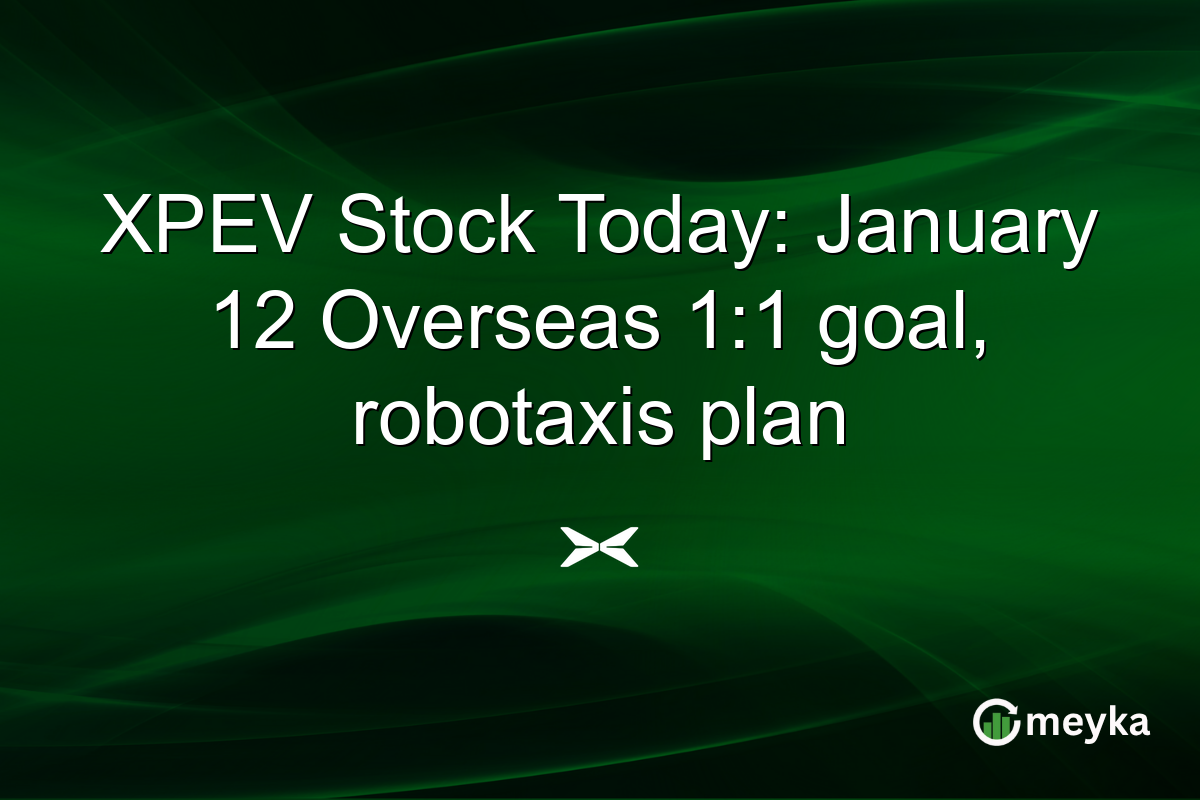 XPEV Stock Today: January 12 Overseas 1:1 goal, robotaxis plan

meyka